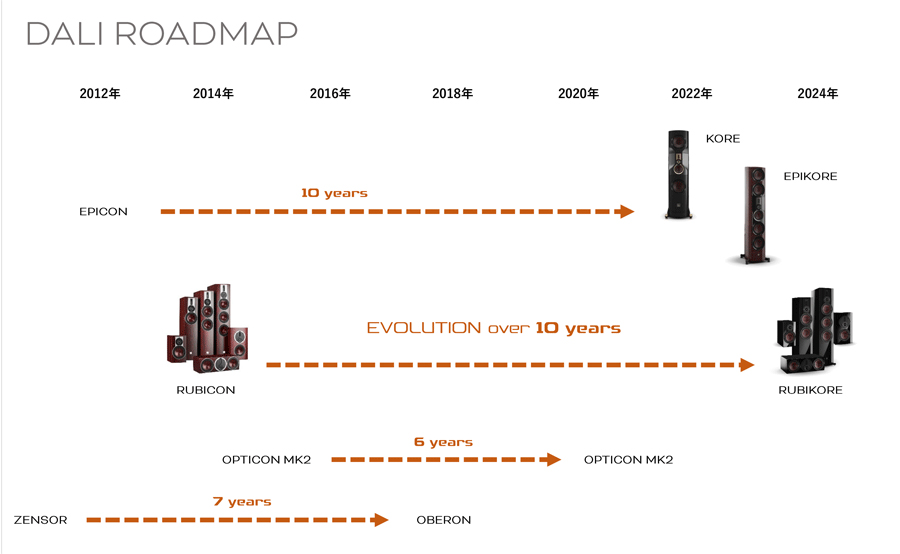 DALI ROADMAP

2012年 2014年 2016年 2018年 2020年 2022年 2024年

KORE

EPIKORE

10 years

EPICON

EVOLUTION over 10 years

RUBICON

RUBIKORE

6 years

OPTICON MK2

OPTICON MK2

7 years

ZENSOR

OBERON